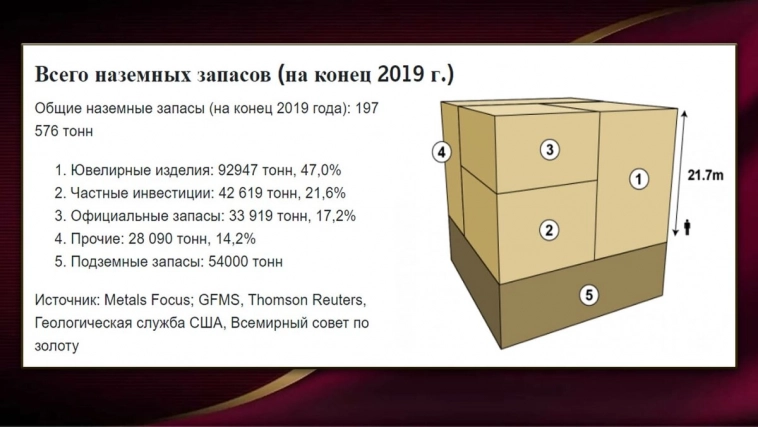 Всего наземных запасов (на конец 2019 г.)

Общие наземные запасы (на конец 2019 года): 197 576 тонн

1. Ювелирные изделия: 92947 тонн, 47,0%
2. Частные инвестиции: 42 619 тонн, 21,6%
3. Официальные запасы: 33 919 тонн, 17,2%
4. Прочие: 28 090 тонн, 14,2%
5. Подземные запасы: 54000 тонн

Источник: Metals Focus; GFMS, Thomson Reuters, Геологическая служба США, Всемирный совет по золоту

4
3
1
2
5
21.7m